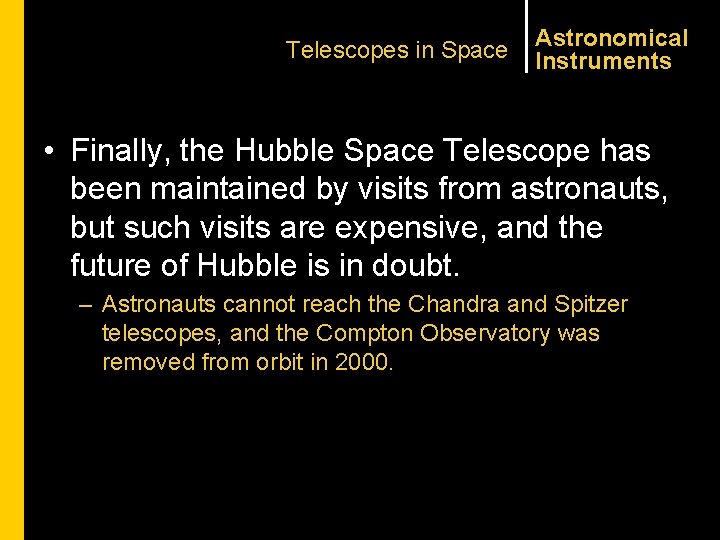 Telescopes in Space

Astronomical Instruments

• Finally, the Hubble Space Telescope has been maintained by visits from astronauts, but such visits are expensive, and the future of Hubble is in doubt.

– Astronauts cannot reach the Chandra and Spitzer telescopes, and the Compton Observatory was removed from orbit in 2000.